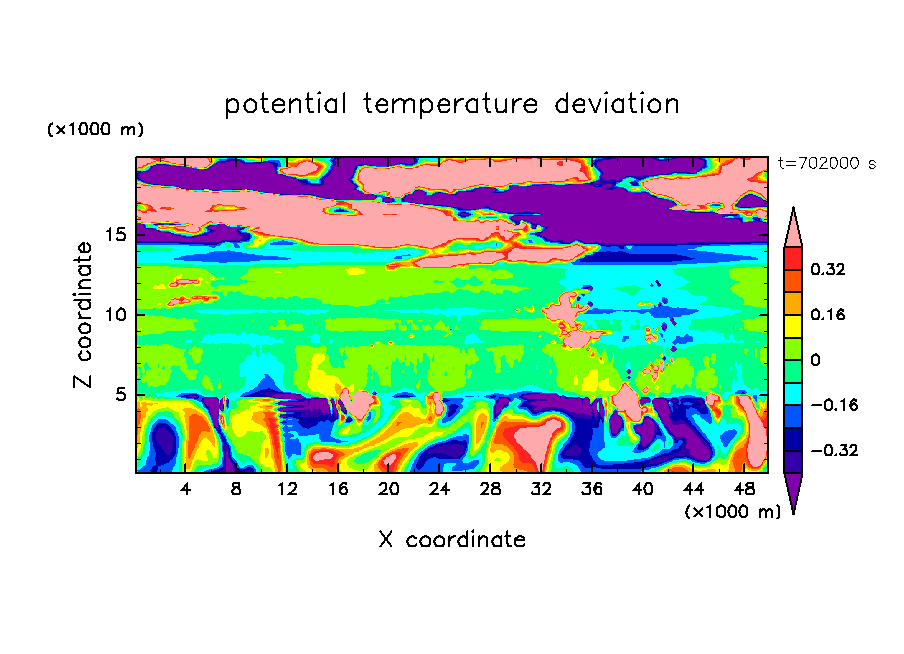 potential temperature deviation

(×1000 m)

t=702000 s

Z coordinate

15
10
5

0.32
0.16
0
−0.16
−0.32

4 8 12 16 20 24 28 32 36 40 44 48

(×1000 m)

X coordinate